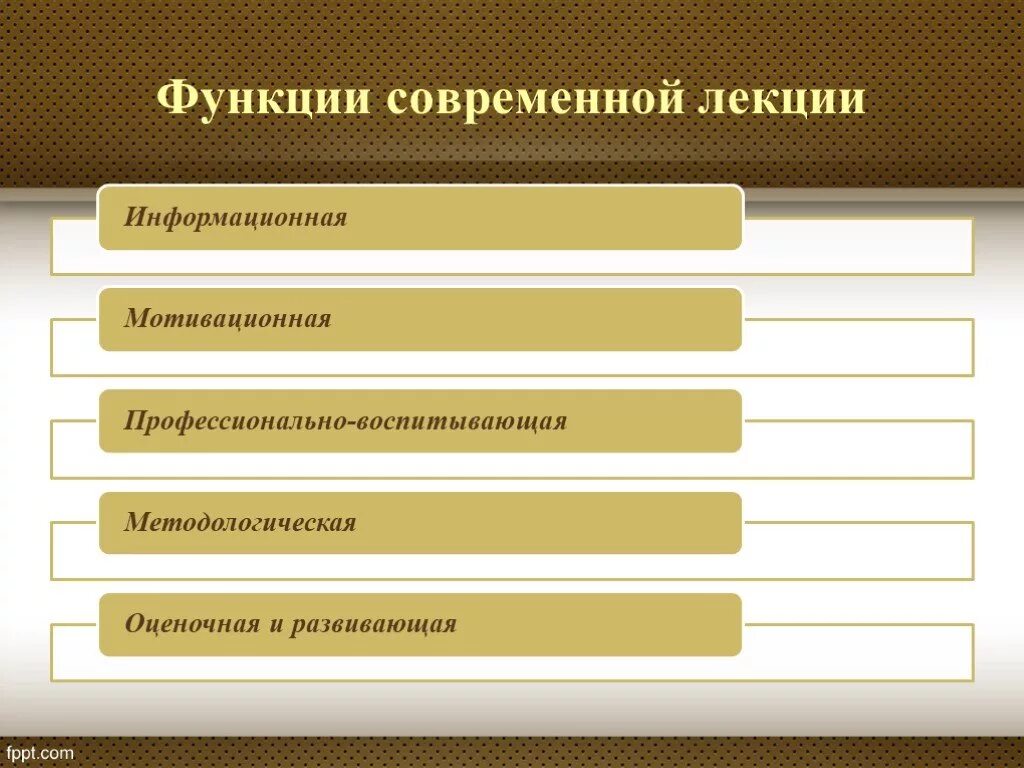 Функции современной лекции

Информационная

Мотивационная

Профессионально-воспитывающая

Методологическая

Оценочная и развивающая

fppt.com